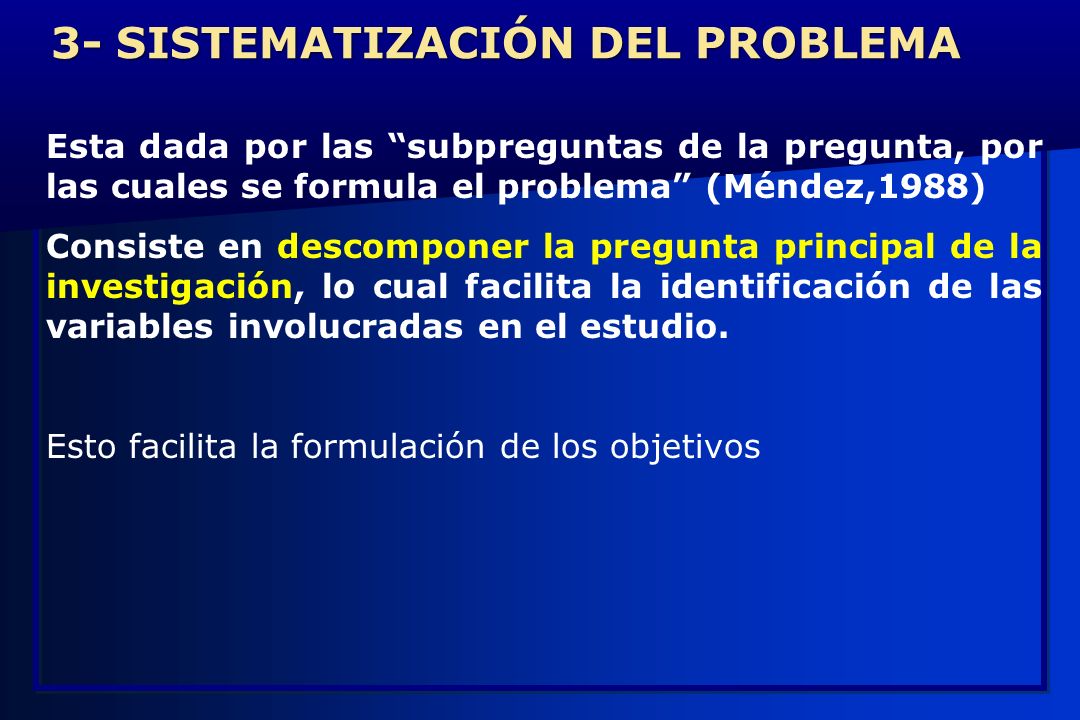 3- SISTEMATIZACIÓN DEL PROBLEMA

Esta dada por las “subpreguntas de la pregunta, por las cuales se formula el problema” (Méndez,1988)

Consiste en descomponer la pregunta principal de la investigación, lo cual facilita la identificación de las variables involucradas en el estudio.

Esto facilita la formulación de los objetivos